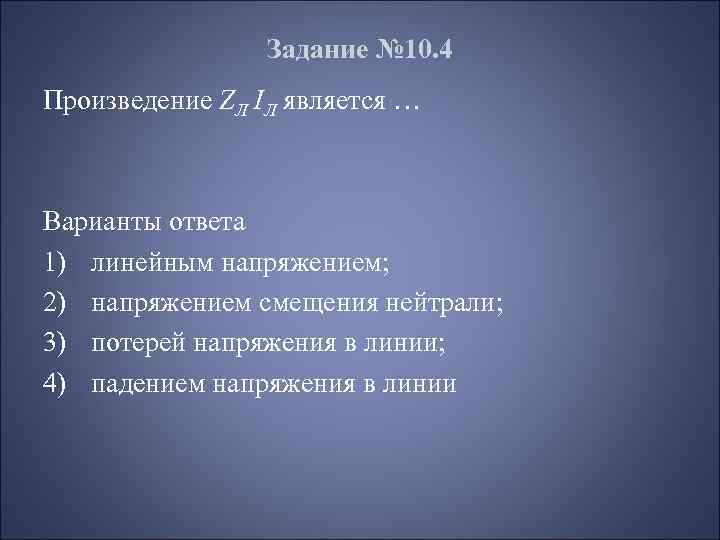 Задание №10.4

Произведение $Z_Л I_Л$ является …

Варианты ответа
1) линейным напряжением;
2) напряжением смещения нейтрали;
3) потерей напряжения в линии;
4) падением напряжения в линии